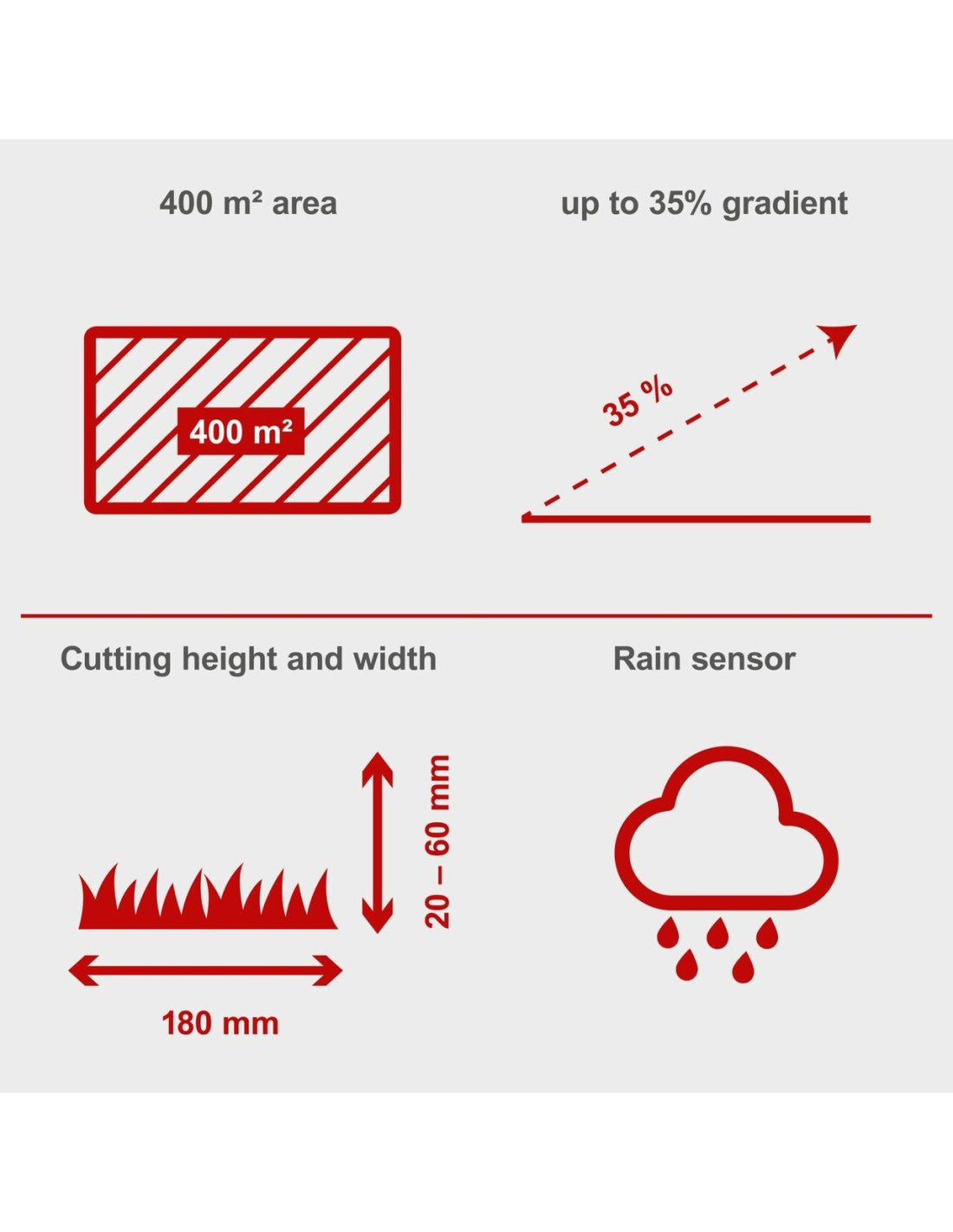 400 m² area

400 m²

up to 35% gradient

35 %

Cutting height and width

20 – 60 mm

180 mm

Rain sensor